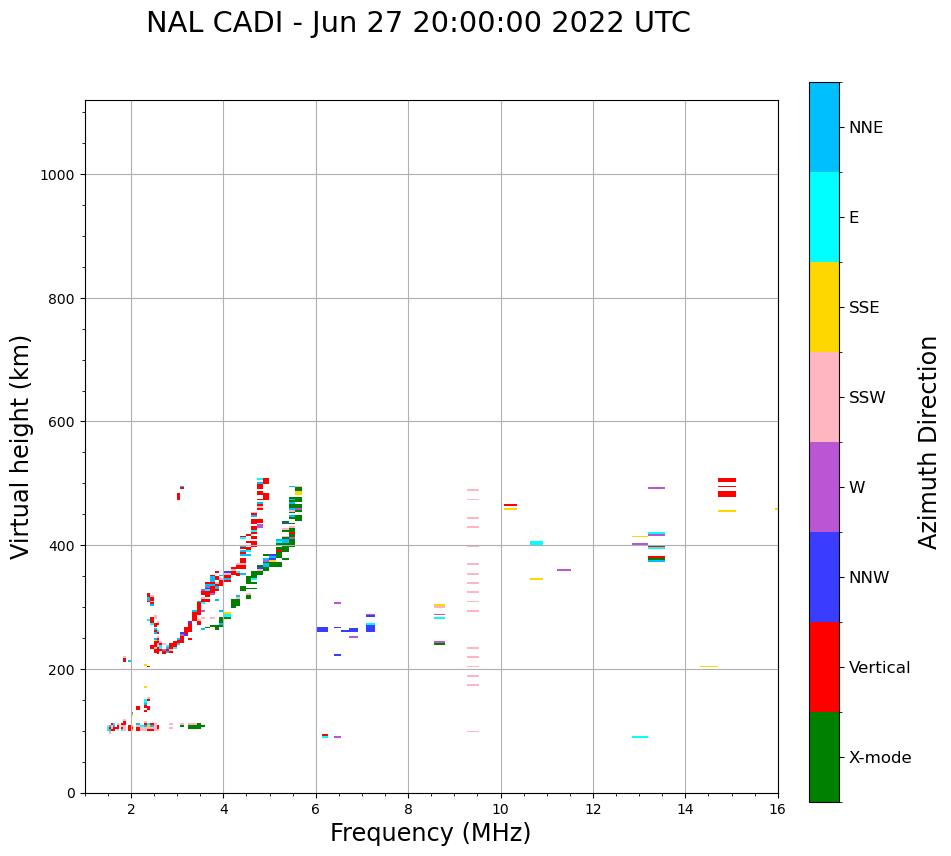 NAL CADI - Jun 27 20:00:00 2022 UTC

Virtual height (km)

1000
800
600
400
200
0

2
4
6
8
10
12
14
16

Frequency (MHz)

NNE
E
SSE
SSW
W
NNW
Vertical
X-mode

Azimuth Direction